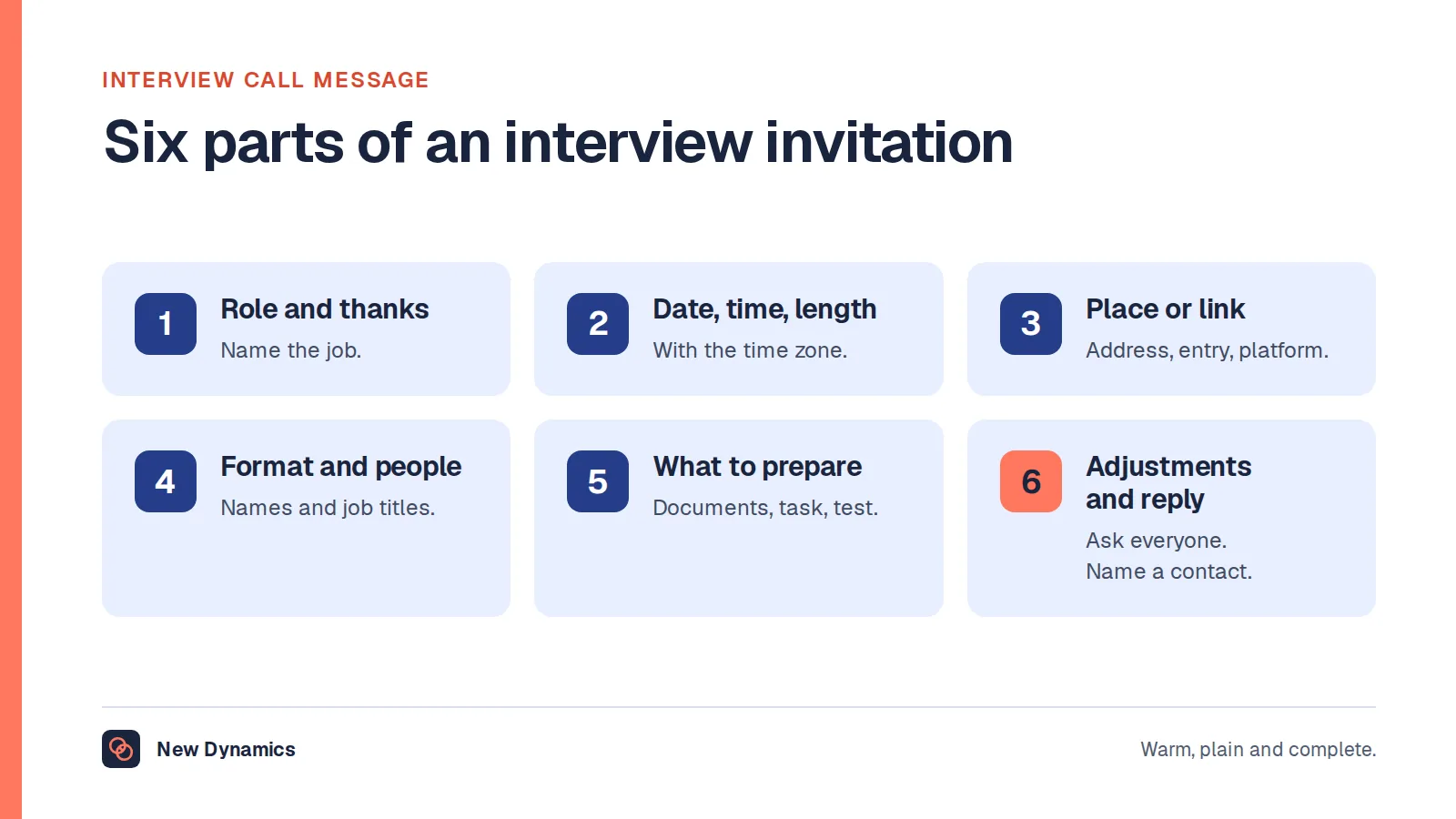 INTERVIEW CALL MESSAGE

Six parts of an interview invitation

1
Role and thanks
Name the job.

2
Date, time, length
With the time zone.

3
Place or link
Address, entry, platform.

4
Format and people
Names and job titles.

5
What to prepare
Documents, task, test.

6
Adjustments and reply
Ask everyone.
Name a contact.

New Dynamics

Warm, plain and complete.